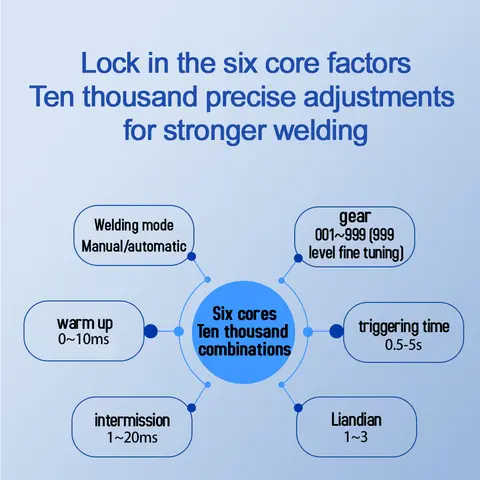 Lock in the six core factors
Ten thousand precise adjustments
for stronger welding

Welding mode
Manual/automatic

gear
001~999 (999 level fine tuning)

warm up
0~10ms

Six cores
Ten thousand
combinations

triggering time
0.5-5s

intermission
1~20ms

Liandian
1~3